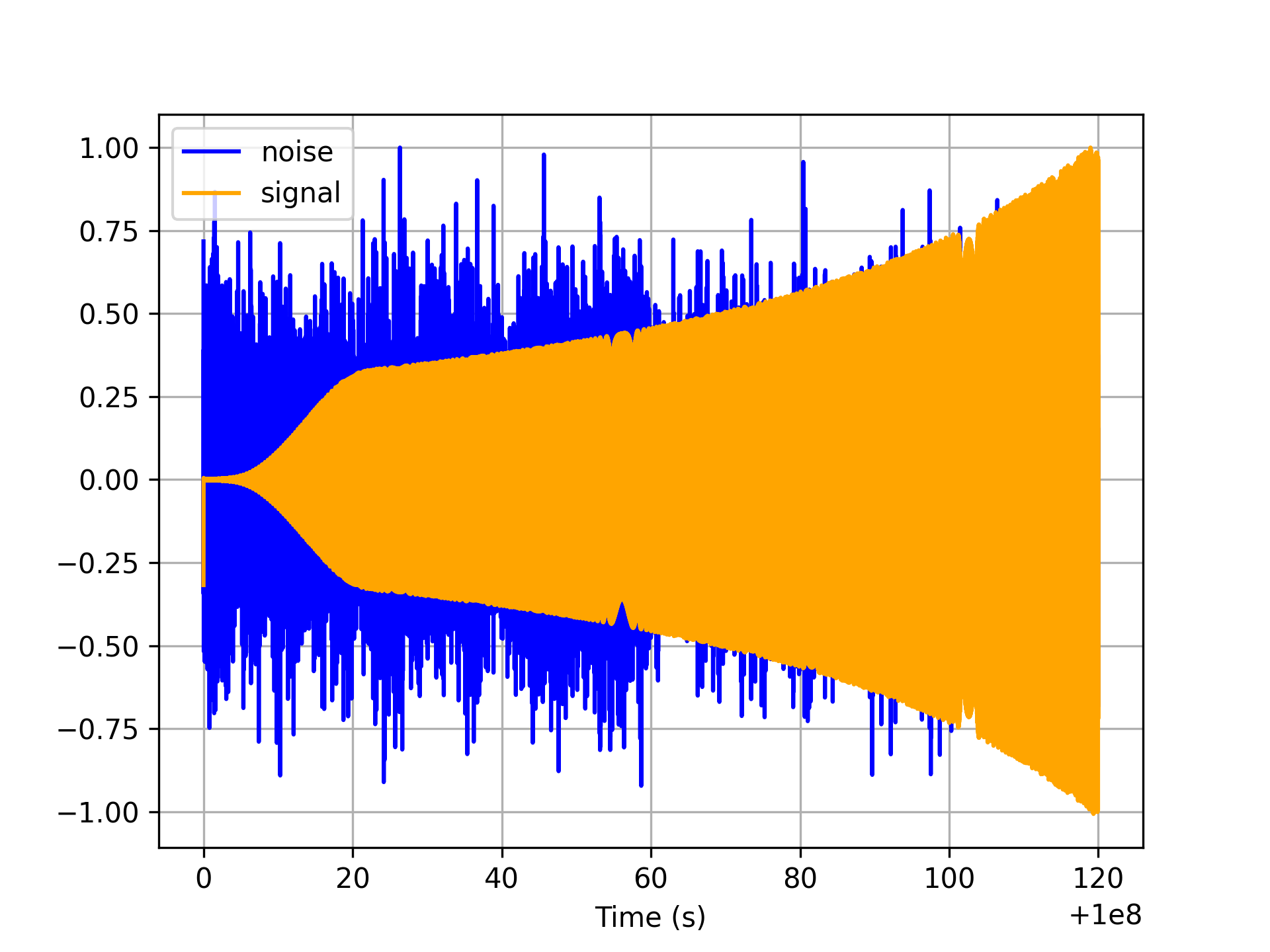 noise
signal

1.00
0.75
0.50
0.25
0.00
−0.25
−0.50
−0.75
−1.00

0
20
40
60
80
100
120
Time (s)
+1e8